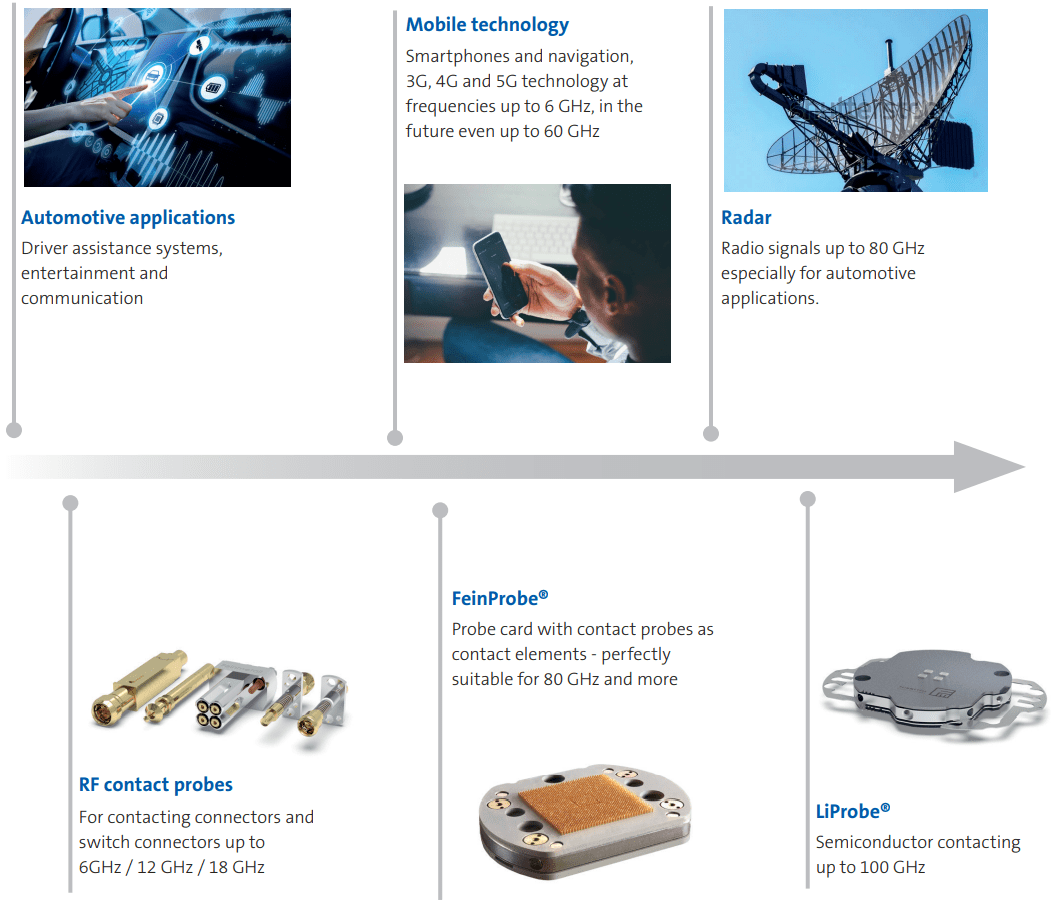 Automotive applications
Driver assistance systems, entertainment and communication

Mobile technology
Smartphones and navigation, 3G, 4G and 5G technology at frequencies up to 6 GHz, in the future even up to 60 GHz

Radar
Radio signals up to 80 GHz especially for automotive applications.

RF contact probes
For contacting connectors and switch connectors up to 6GHz / 12 GHz / 18 GHz

FeinProbe®
Probe card with contact probes as contact elements - perfectly suitable for 80 GHz and more

LiProbe®
Semiconductor contacting up to 100 GHz